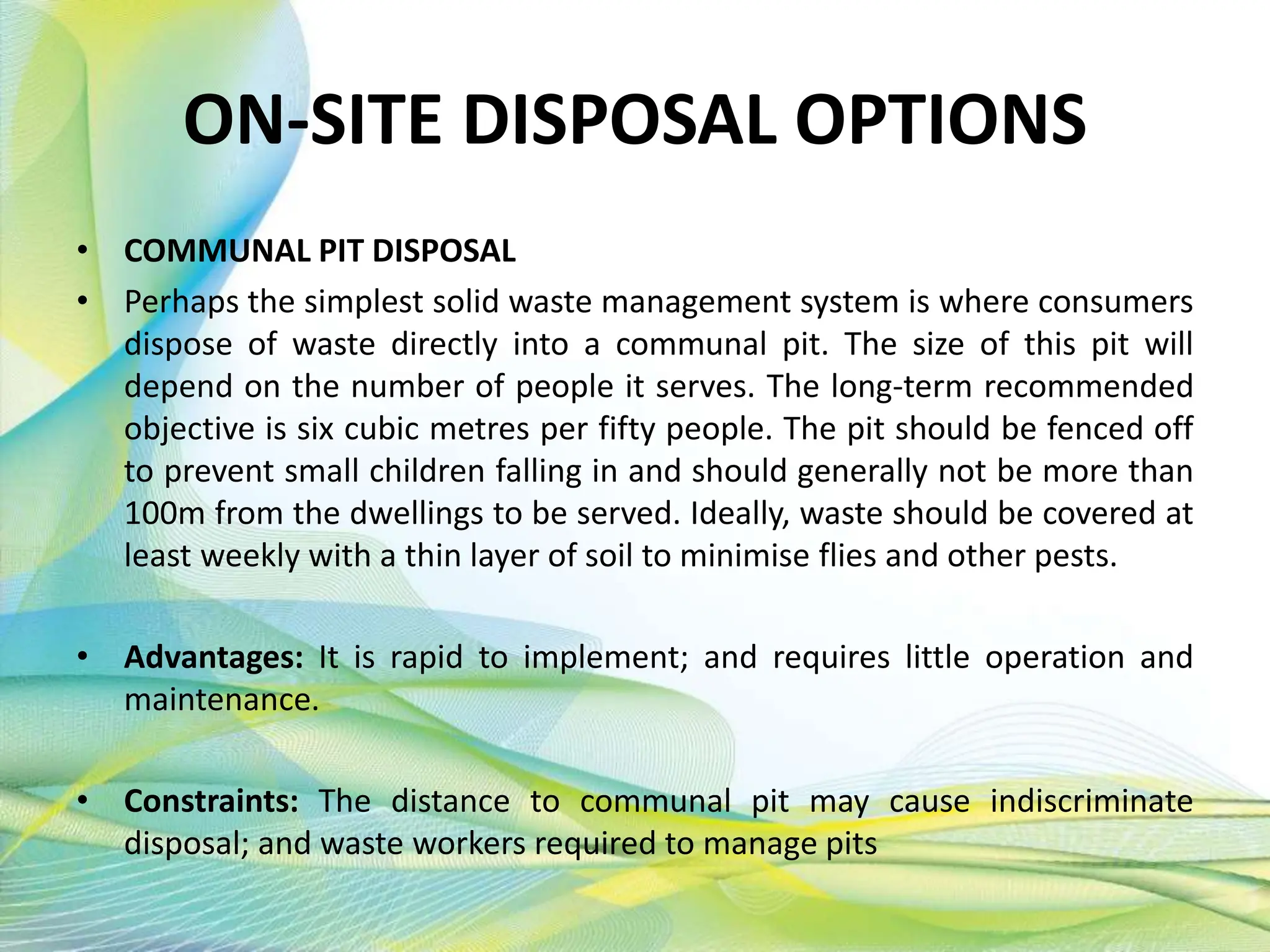 ON-SITE DISPOSAL OPTIONS

• COMMUNAL PIT DISPOSAL

• Perhaps the simplest solid waste management system is where consumers dispose of waste directly into a communal pit. The size of this pit will depend on the number of people it serves. The long-term recommended objective is six cubic metres per fifty people. The pit should be fenced off to prevent small children falling in and should generally not be more than 100m from the dwellings to be served. Ideally, waste should be covered at least weekly with a thin layer of soil to minimise flies and other pests.

• Advantages: It is rapid to implement; and requires little operation and maintenance.

• Constraints: The distance to communal pit may cause indiscriminate disposal; and waste workers required to manage pits